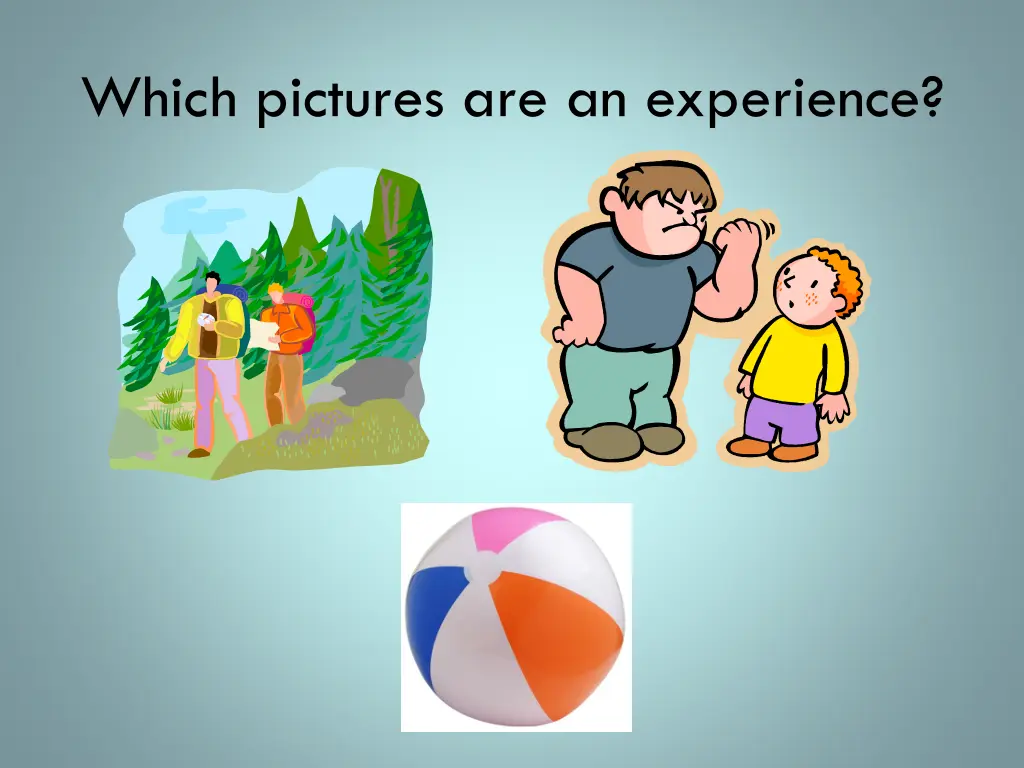 Which pictures are an experience?